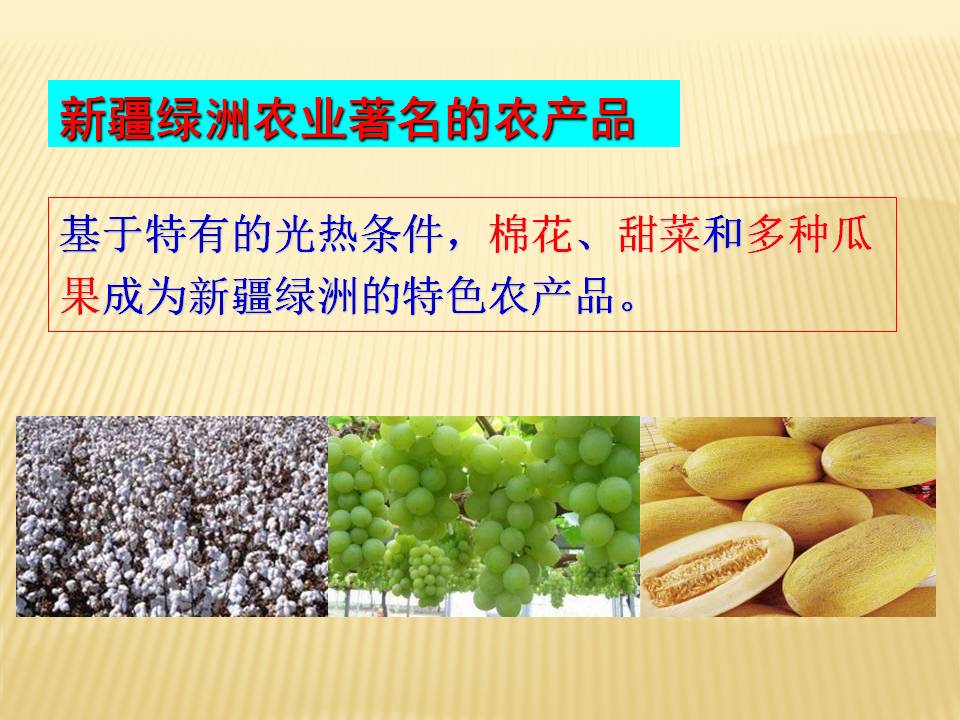 新疆绿洲农业著名的农产品

基于特有的光热条件，棉花、甜菜和多种瓜果成为新疆绿洲的特色农产品。